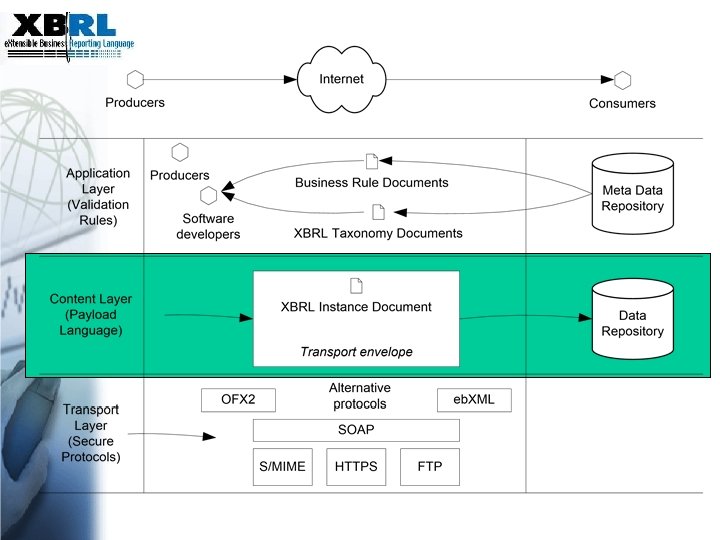 XBRL
eXtensible Business Reporting Language

Producers

Internet

Consumers

Application Layer (Validation Rules)

Producers

Software developers

Business Rule Documents

XBRL Taxonomy Documents

Meta Data Repository

Content Layer (Payload Language)

XBRL Instance Document

Transport envelope

Data Repository

Transport Layer (Secure Protocols)

OFX2

Alternative protocols

ebXML

SOAP

S/MIME

HTTPS

FTP